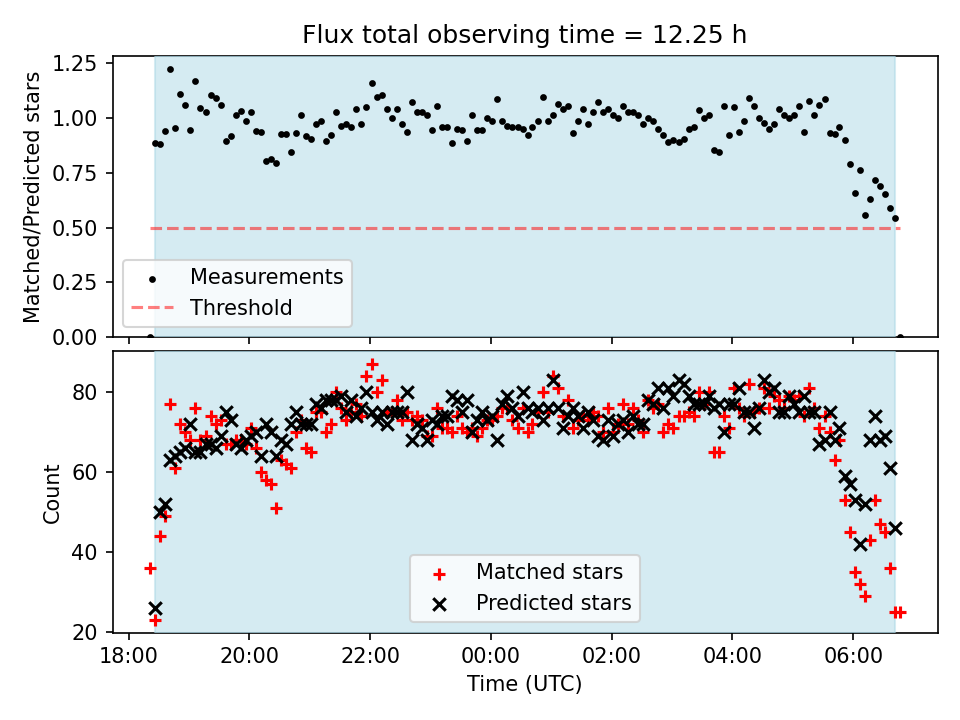 Flux total observing time = 12.25 h

Matched/Predicted stars

1.25
1.00
0.75
0.50
0.25
0.00

Measurements
Threshold

Count

80
60
40
20

Matched stars
Predicted stars

18:00 20:00 22:00 00:00 02:00 04:00 06:00

Time (UTC)